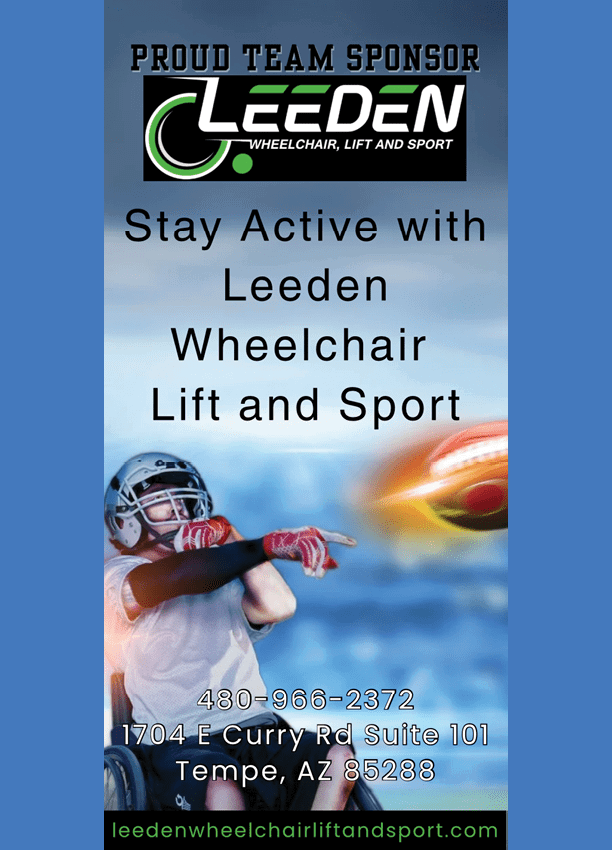 PROUD TEAM SPONSOR

LEEDEN
WHEELCHAIR, LIFT AND SPORT

Stay Active with Leeden Wheelchair Lift and Sport

480-966-2372
1704 E Curry Rd Suite 101
Tempe, AZ 85288

leedenwheelchairliftandsport.com